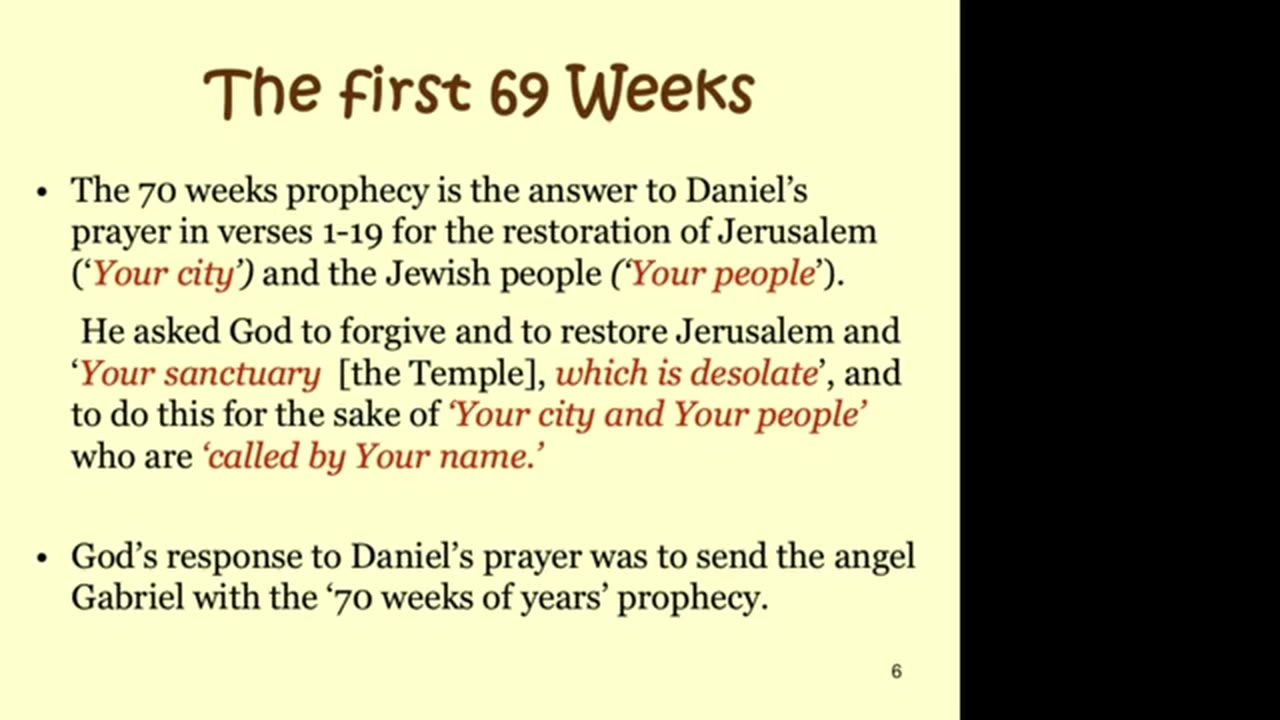 The first 69 Weeks

• The 70 weeks prophecy is the answer to Daniel's prayer in verses 1-19 for the restoration of Jerusalem ('Your city') and the Jewish people ('Your people').

He asked God to forgive and to restore Jerusalem and 'Your sanctuary [the Temple], which is desolate', and to do this for the sake of 'Your city and Your people' who are 'called by Your name.'

• God's response to Daniel's prayer was to send the angel Gabriel with the '70 weeks of years' prophecy.

6